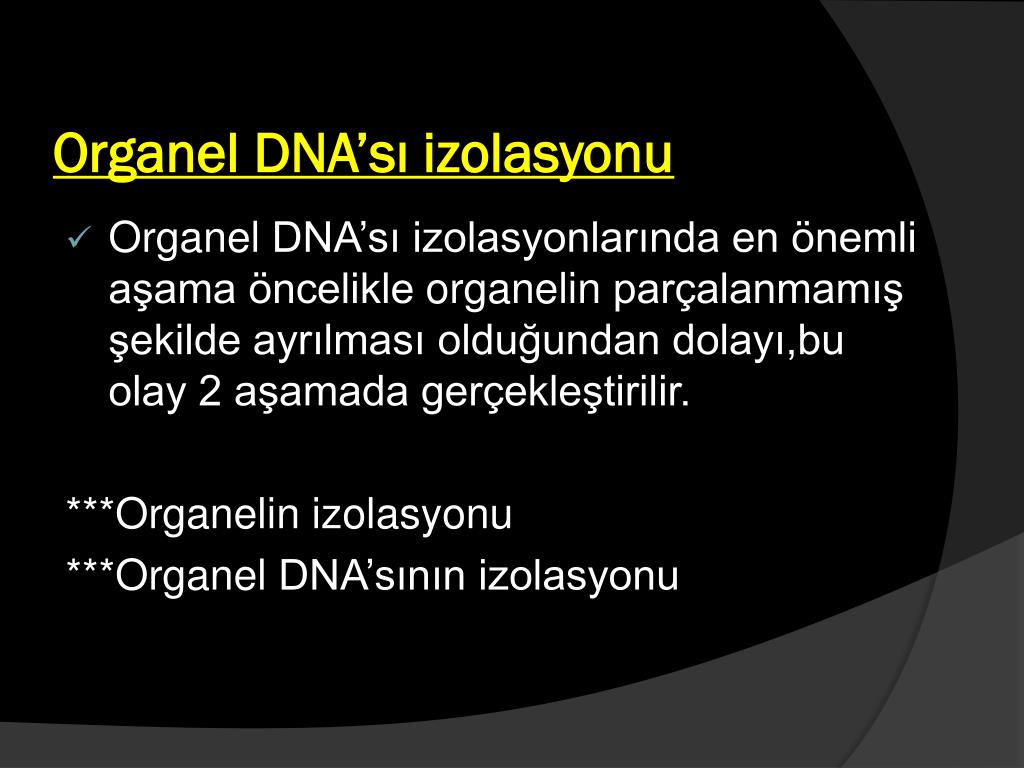 Organel DNA’sı izolasyonu

✓ Organel DNA’sı izolasyonlarında en önemli aşama öncelikle organelin parçalanmamış şekilde ayrılması olduğundan dolayı,bu olay 2 aşamada gerçekleştirilir.

***Organelin izolasyonu
***Organel DNA’sının izolasyonu